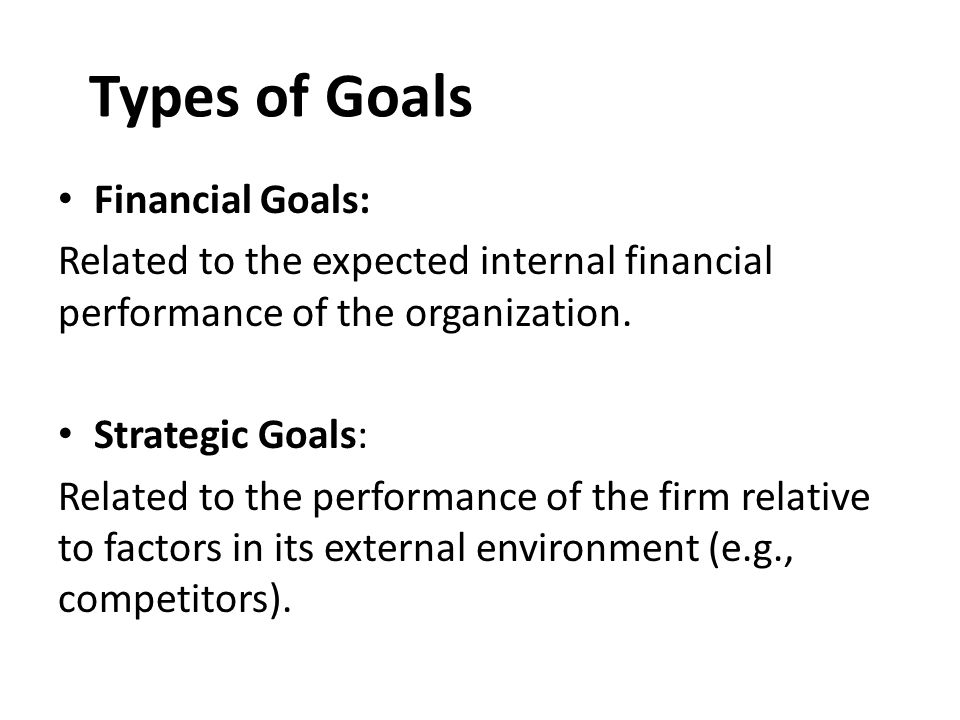 Types of Goals

• Financial Goals:

Related to the expected internal financial performance of the organization.

• Strategic Goals:

Related to the performance of the firm relative to factors in its external environment (e.g., competitors).